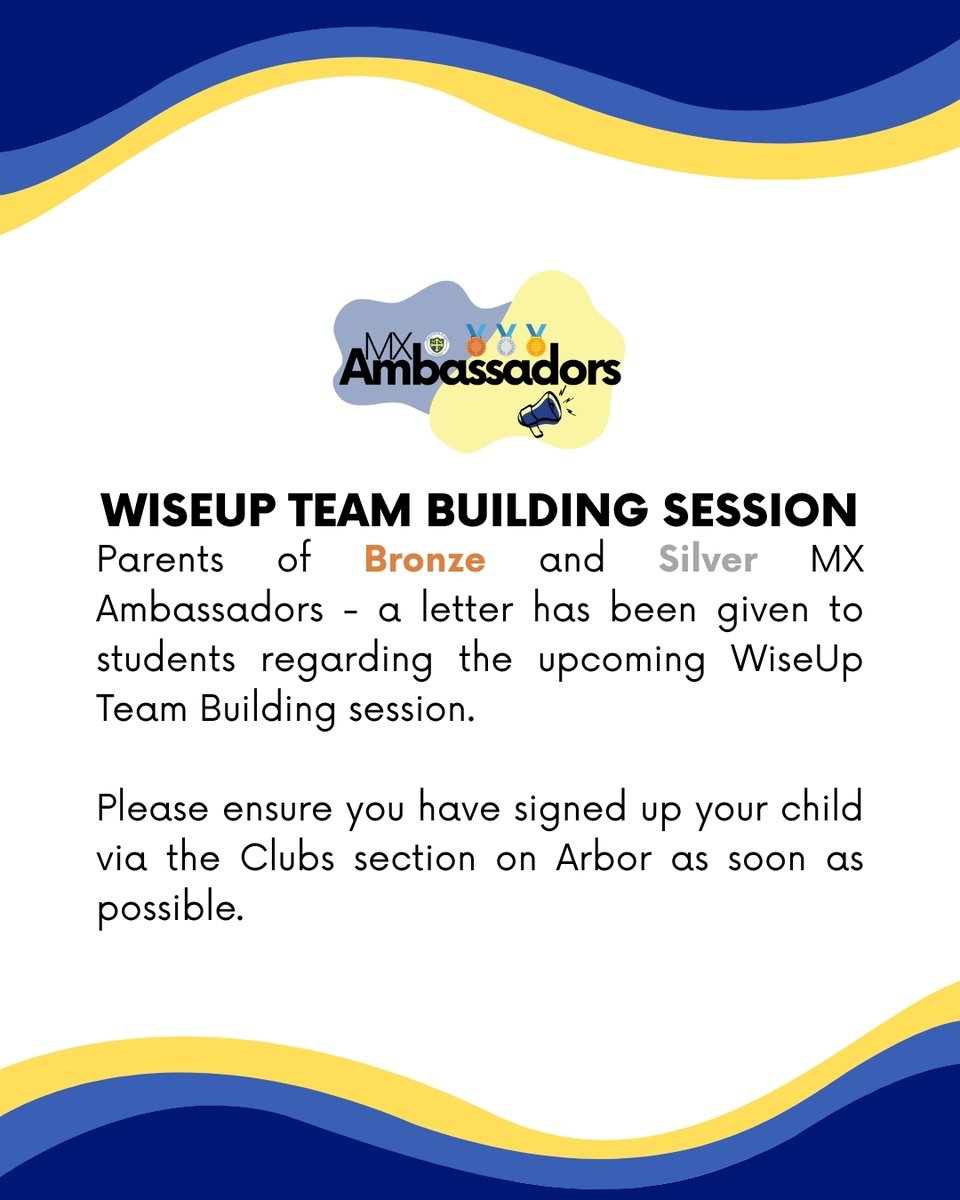 MX Ambassadors

WISEUP TEAM BUILDING SESSION

Parents of Bronze and Silver MX Ambassadors - a letter has been given to students regarding the upcoming WiseUp Team Building session.

Please ensure you have signed up your child via the Clubs section on Arbor as soon as possible.